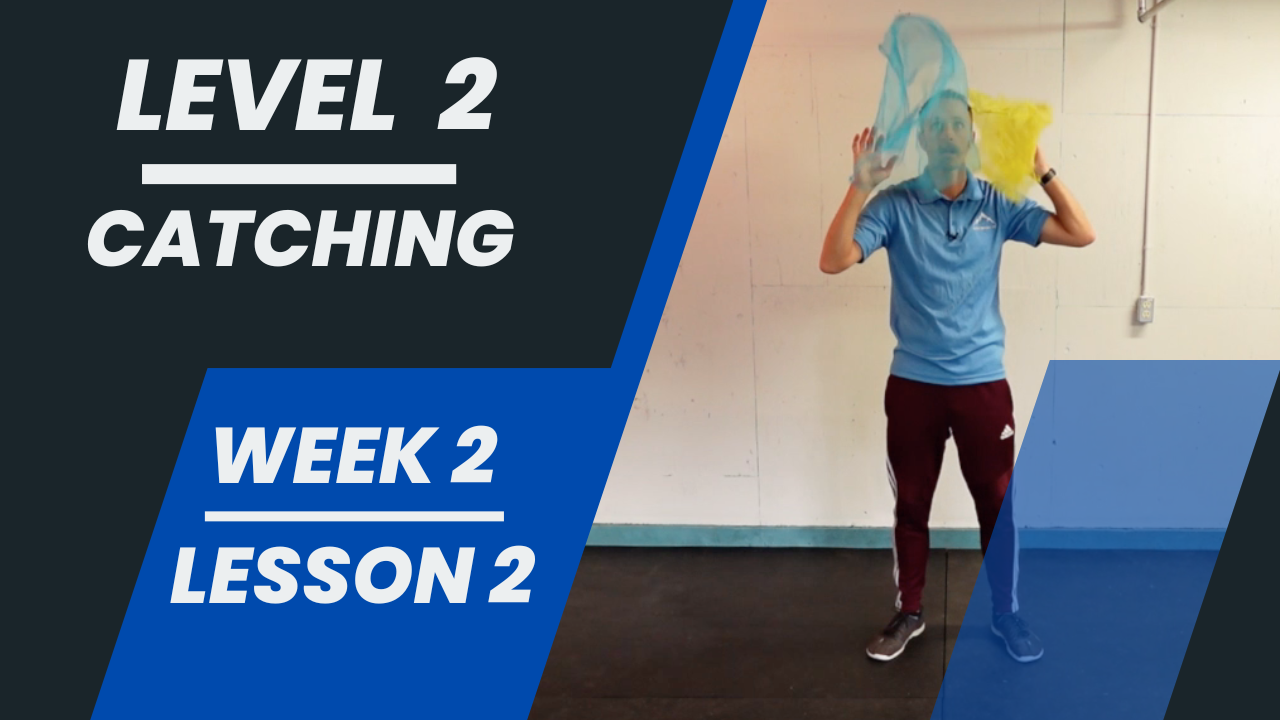 LEVEL 2

CATCHING

WEEK 2

LESSON 2